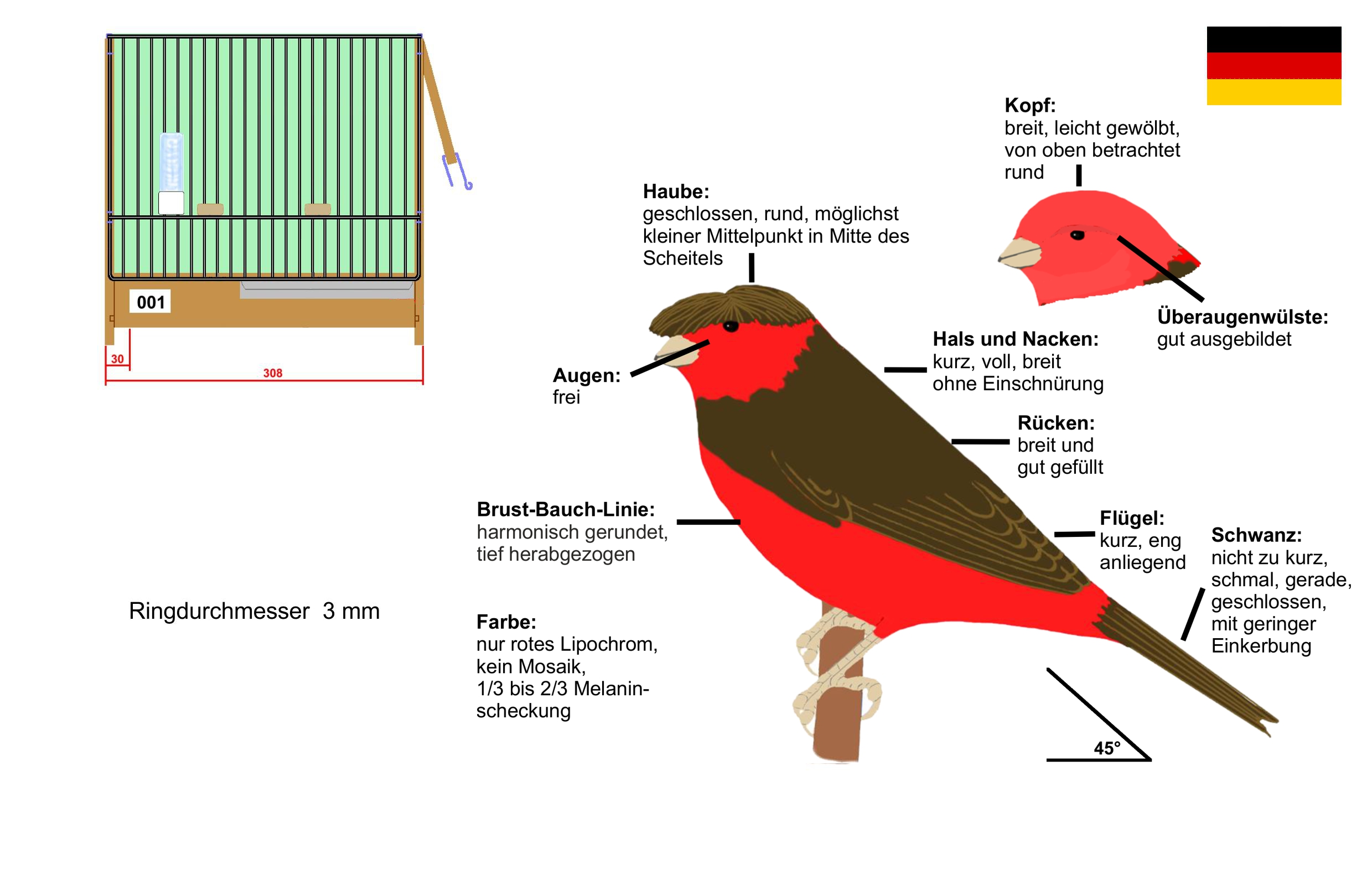 001

30

308

Ringdurchmesser 3 mm

Kopf:
breit, leicht gewölbt, von oben betrachtet rund

Haube:
geschlossen, rund, möglichst kleiner Mittelpunkt in Mitte des Scheitels

Überaugenwülste:
gut ausgebildet

Hals und Nacken:
kurz, voll, breit ohne Einschnürung

Augen:
frei

Rücken:
breit und gut gefüllt

Brust-Bauch-Linie:
harmonisch gerundet, tief herabgezogen

Flügel:
kurz, eng anliegend

Schwanz:
nicht zu kurz, schmal, gerade, geschlossen, mit geringer Einkerbung

Farbe:
nur rotes Lipochrom, kein Mosaik, 1/3 bis 2/3 Melaninscheckung

45°